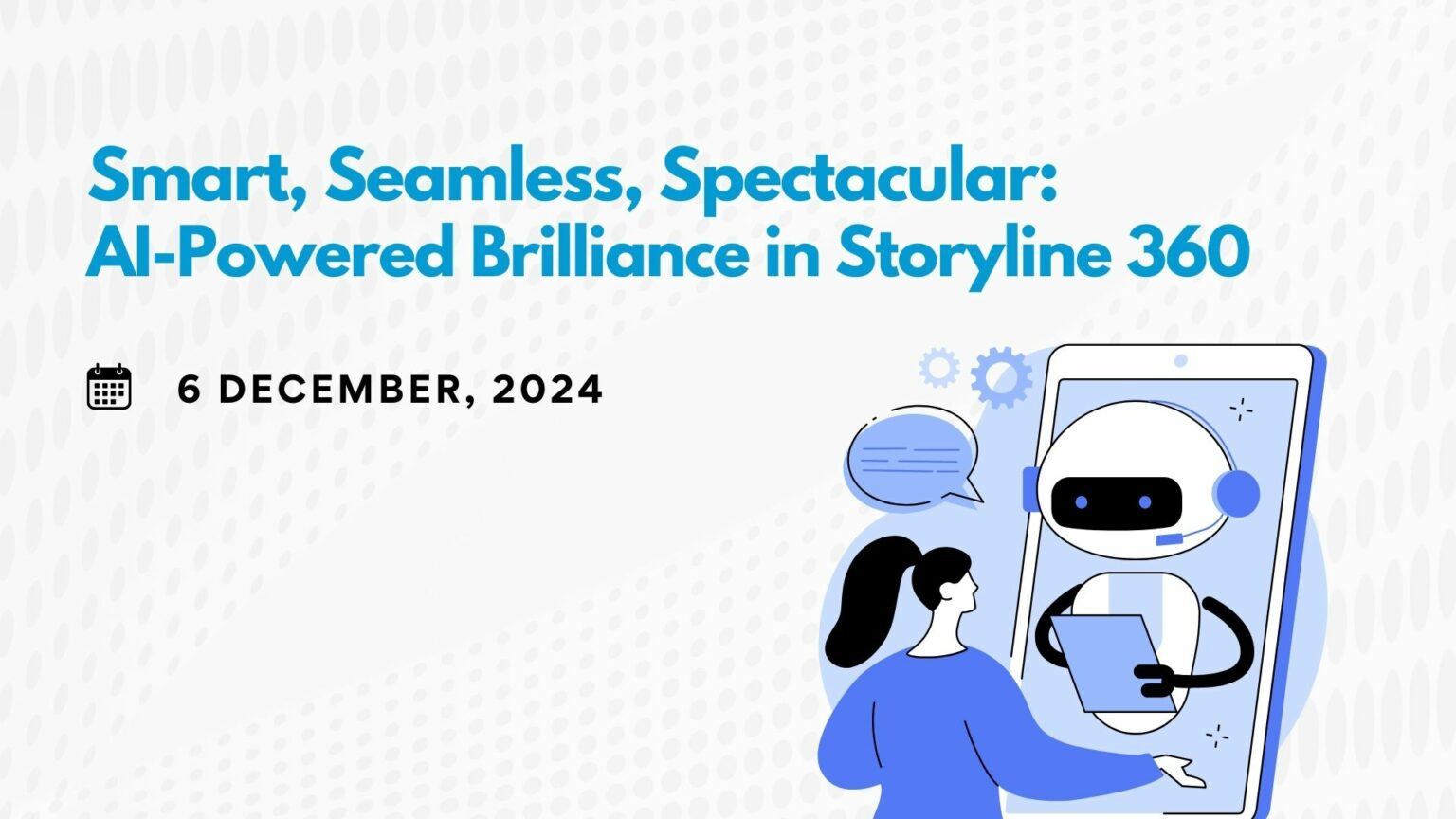 Smart, Seamless, Spectacular:
AI-Powered Brilliance in Storyline 360

6 DECEMBER, 2024